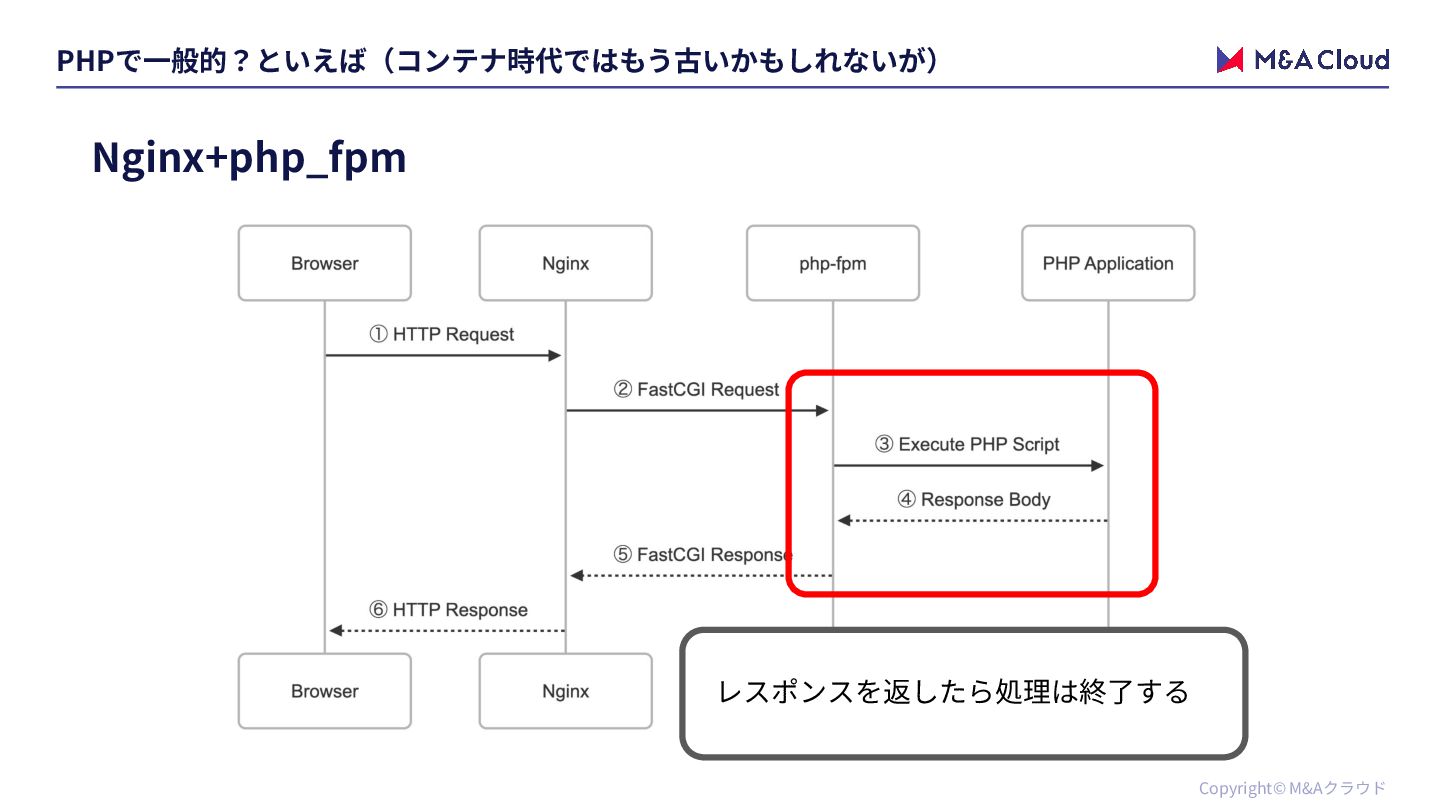 PHPで一般的？といえば（コンテナ時代ではもう古いかもしれないが）

M&A Cloud

Nginx+php_fpm

Browser

Nginx

php-fpm

PHP Application

① HTTP Request

② FastCGI Request

③ Execute PHP Script

④ Response Body

⑤ FastCGI Response

⑥ HTTP Response

Browser

Nginx

レスポンスを返したら処理は終了する

Copyright© M&Aクラウド